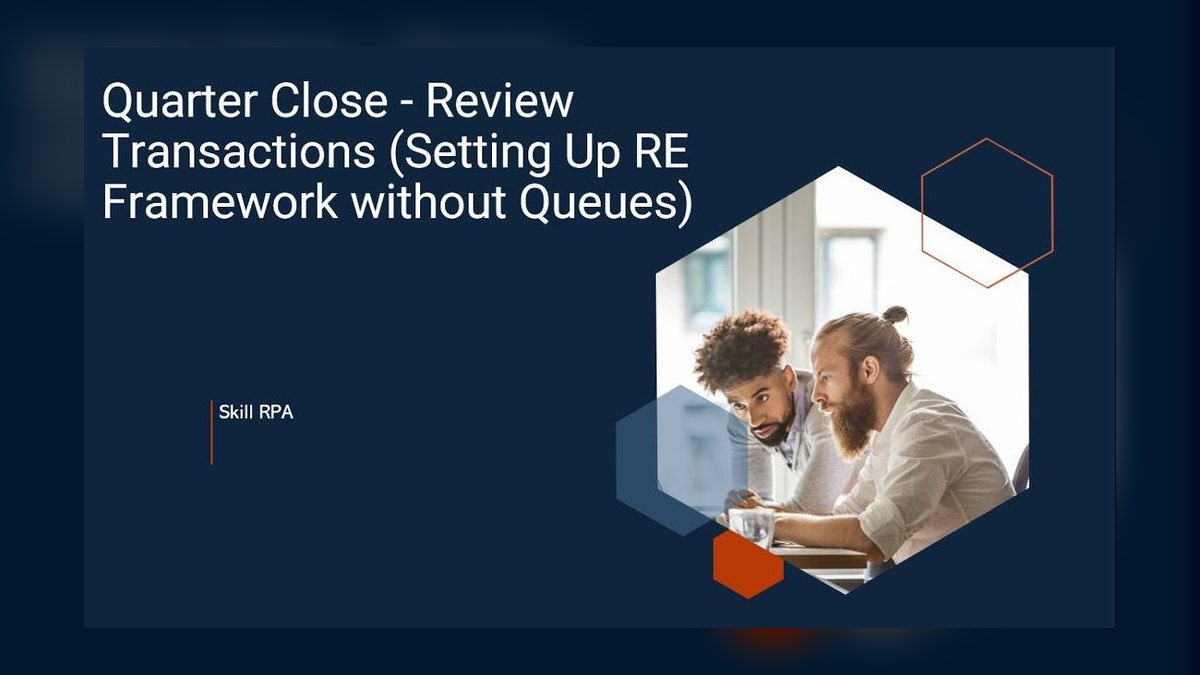 Quarter Close - Review Transactions (Setting Up RE Framework without Queues)

Skill RPA